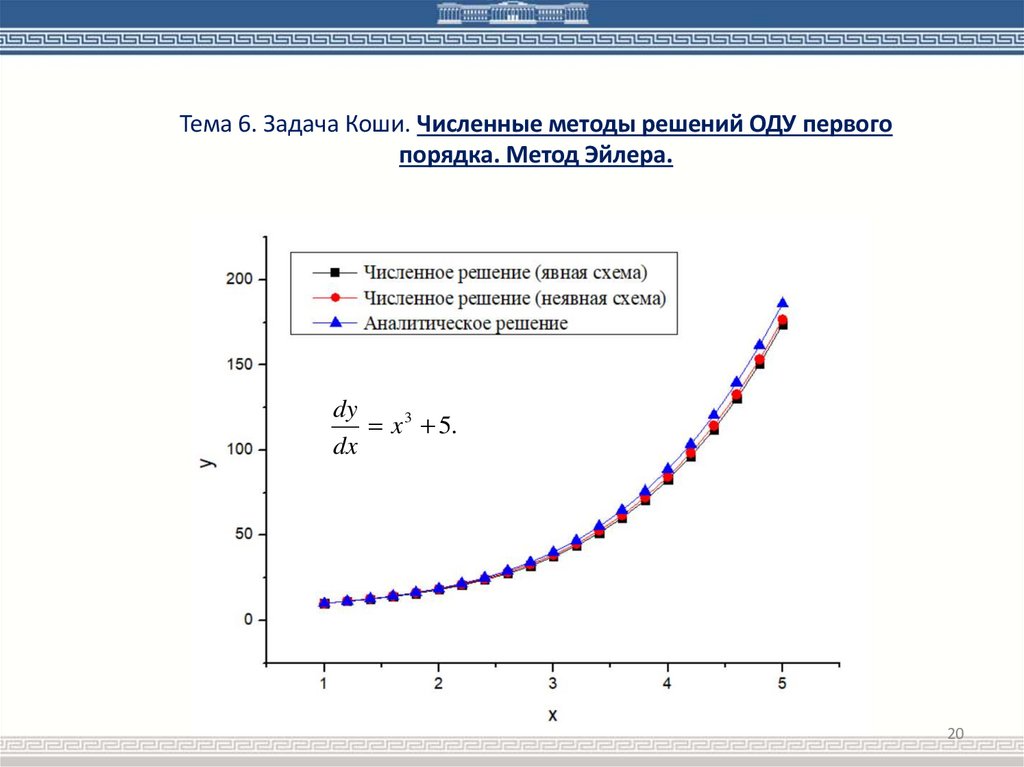 Тема 6. Задача Коши. Численные методы решений ОДУ первого порядка. Метод Эйлера.

Численное решение (явная схема)
Численное решение (неявная схема)
Аналитическое решение

$\frac{dy}{dx} = x^3 + 5.$

200
150
100
50
0

y

1
2
3
4
5

x

20